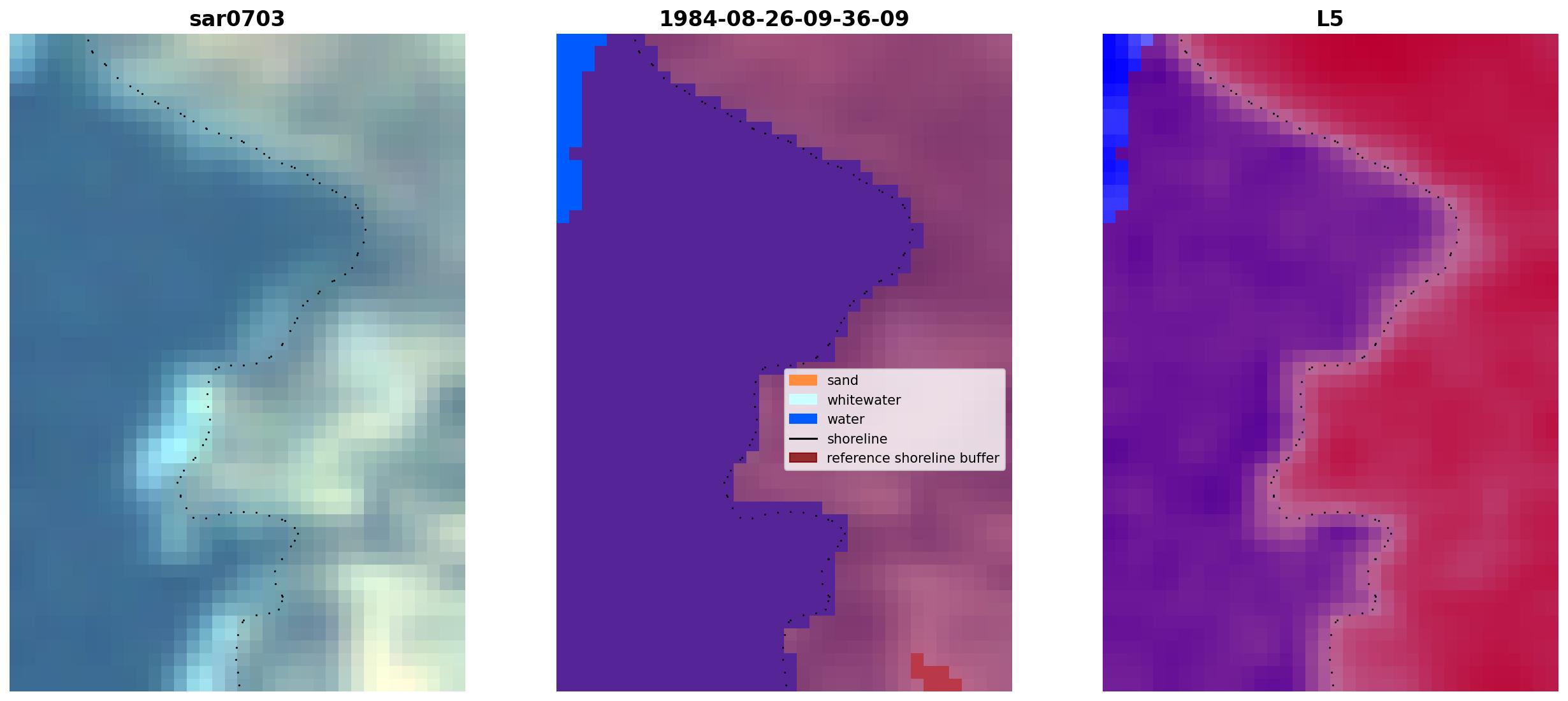 sar0703

1984-08-26-09-36-09

sand
whitewater
water
shoreline
reference shoreline buffer

L5